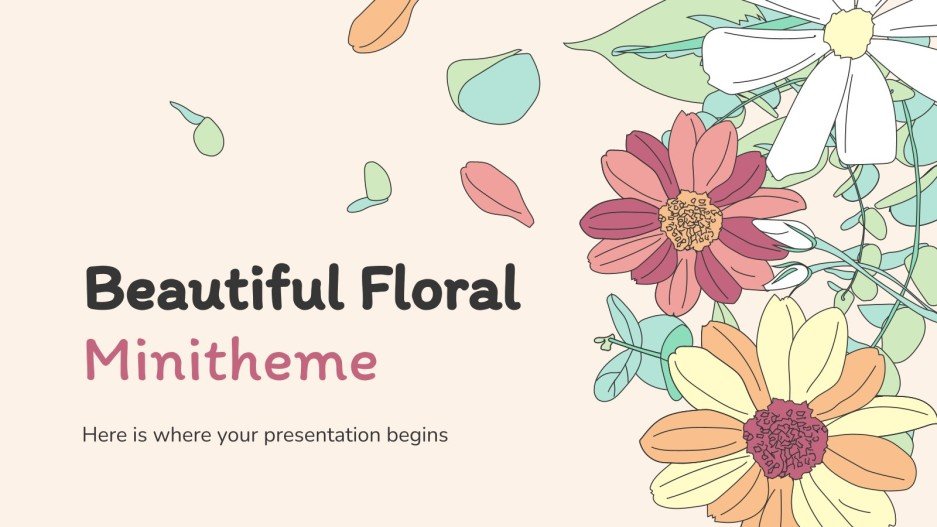 Beautiful Floral Minitheme

Here is where your presentation begins